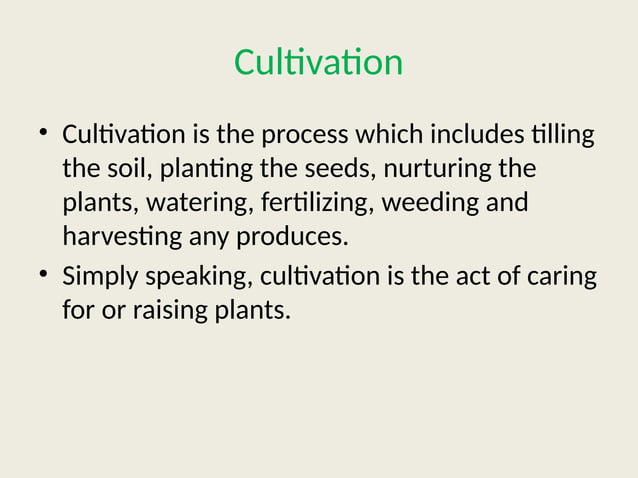 Cultivation

• Cultivation is the process which includes tilling the soil, planting the seeds, nurturing the plants, watering, fertilizing, weeding and harvesting any produces.
• Simply speaking, cultivation is the act of caring for or raising plants.